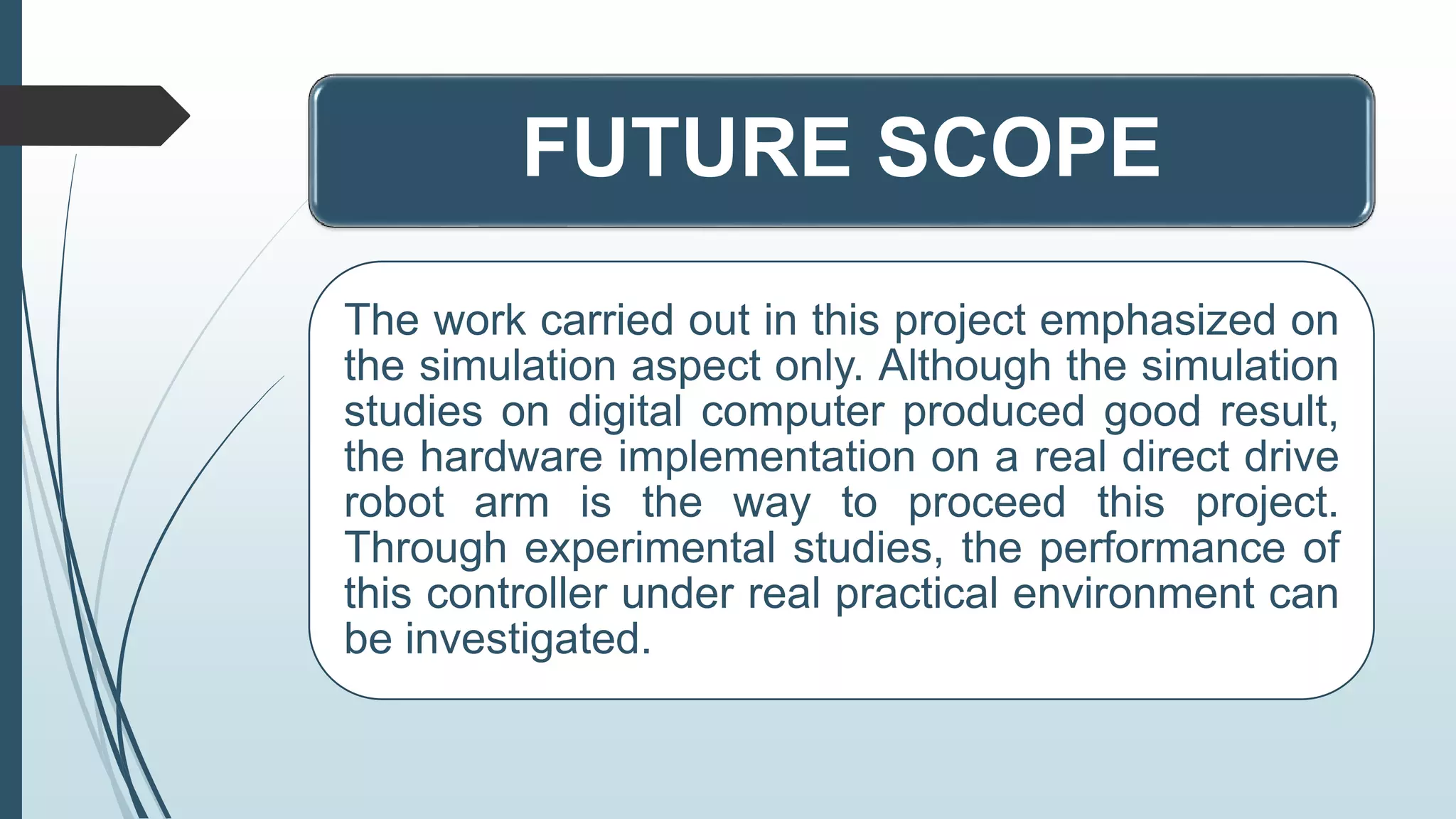 FUTURE SCOPE

The work carried out in this project emphasized on the simulation aspect only. Although the simulation studies on digital computer produced good result, the hardware implementation on a real direct drive robot arm is the way to proceed this project. Through experimental studies, the performance of this controller under real practical environment can be investigated.